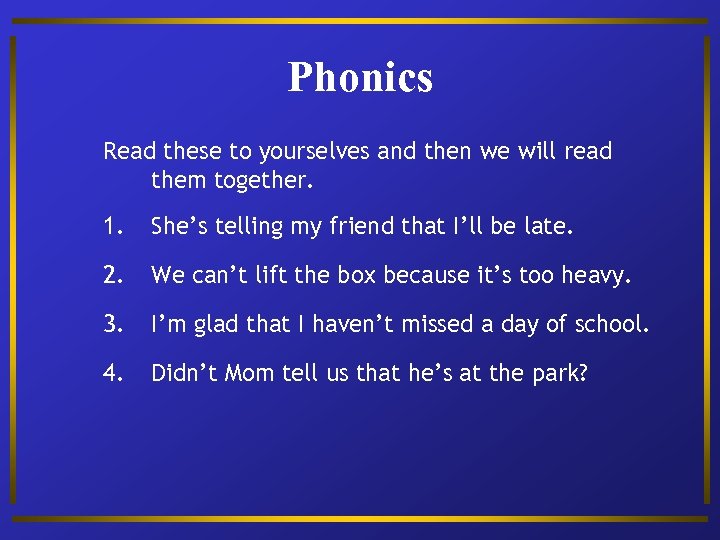 Phonics

Read these to yourselves and then we will read them together.

1. She’s telling my friend that I’ll be late.

2. We can’t lift the box because it’s too heavy.

3. I’m glad that I haven’t missed a day of school.

4. Didn’t Mom tell us that he’s at the park?